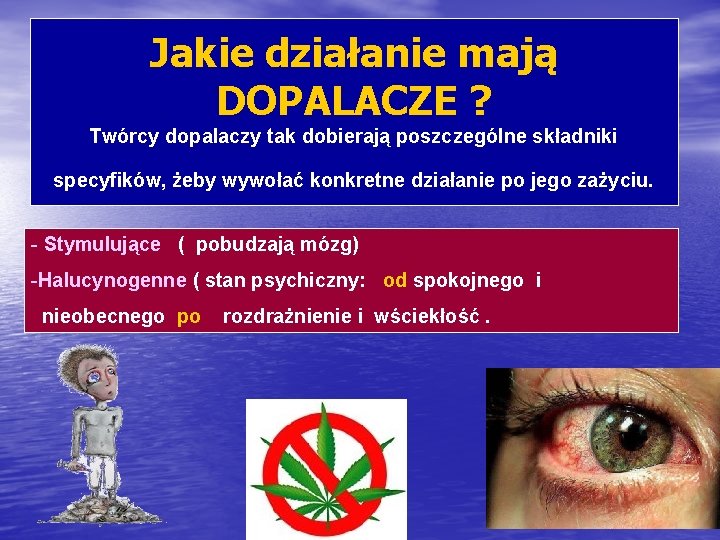 Jakie działanie mają DOPALACZE ?

Twórcy dopalaczy tak dobierają poszczególne składniki specyfików, żeby wywołać konkretne działanie po jego zażyciu.

- Stymulujące ( pobudzają mózg)

-Halucynogenne ( stan psychiczny: od spokojnego i nieobecnego po rozdrażnienie i wściekłość .